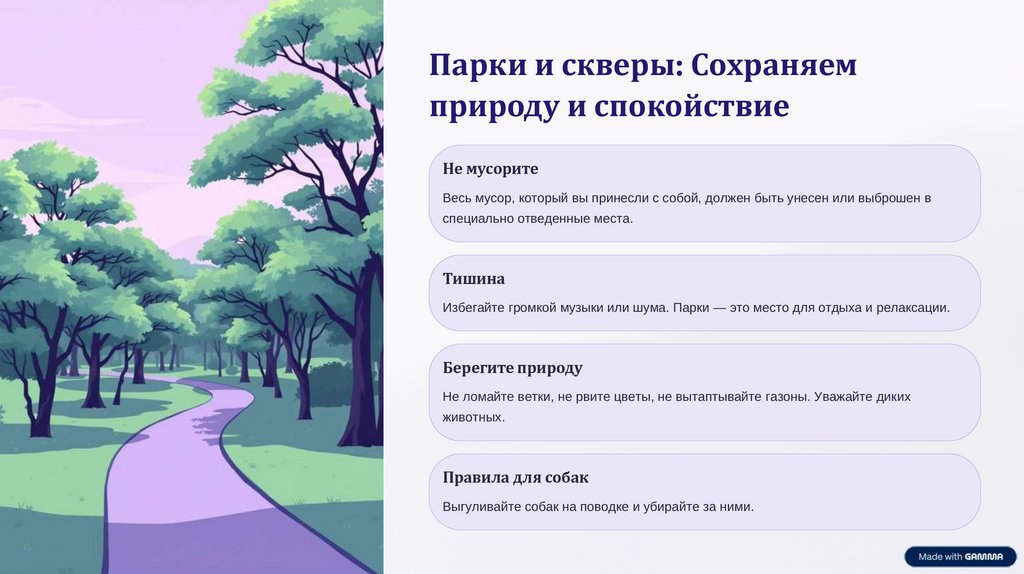 Парки и скверы: Сохраняем природу и спокойствие

Не мусорите

Весь мусор, который вы принесли с собой, должен быть унесен или выброшен в специально отведенные места.

Тишина

Избегайте громкой музыки или шума. Парки — это место для отдыха и релаксации.

Берегите природу

Не ломайте ветки, не рвите цветы, не вытаптывайте газоны. Уважайте диких животных.

Правила для собак

Выгуливайте собак на поводке и убирайте за ними.

Made with GAMMA